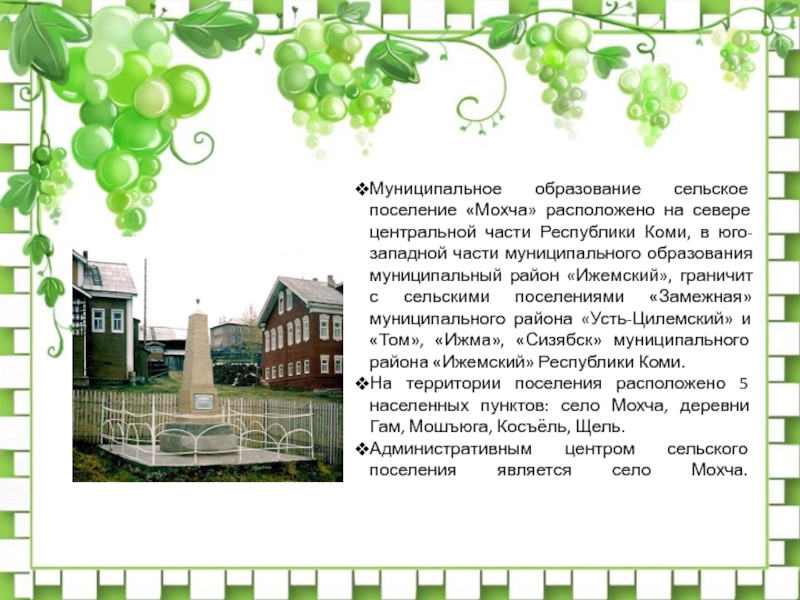 ❖Муниципальное образование сельское поселение «Мохча» расположено на севере центральной части Республики Коми, в юго-западной части муниципального образования муниципальный район «Ижемский», граничит с сельскими поселениями «Замежная» муниципального района «Усть-Цилемский» и «Том», «Ижма», «Сизябск» муниципального района «Ижемский» Республики Коми.

❖На территории поселения расположено 5 населенных пунктов: село Мохча, деревни Гам, Мошъюга, Косъёль, Щель.

❖Административным центром сельского поселения является село Мохча.